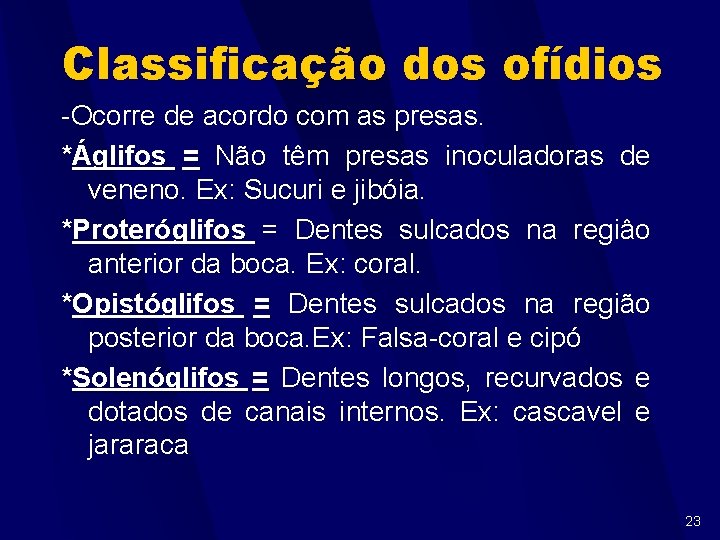 Classificação dos ofídios

-Ocorre de acordo com as presas.

*Áglifos = Não têm presas inoculadoras de veneno. Ex: Sucuri e jibóia.

*Proteróglifos = Dentes sulcados na regiâo anterior da boca. Ex: coral.

*Opistóglifos = Dentes sulcados na região posterior da boca.Ex: Falsa-coral e cipó

*Solenóglifos = Dentes longos, recurvados e dotados de canais internos. Ex: cascavel e jararaca

23